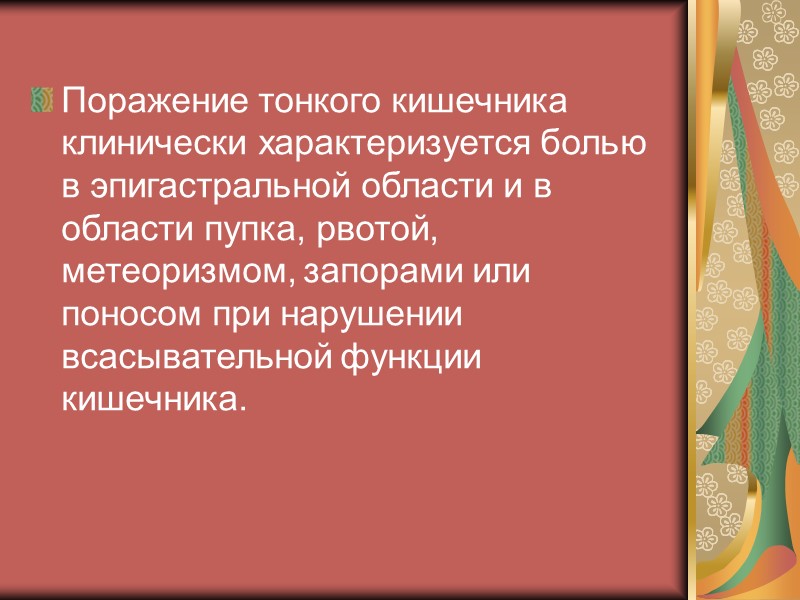 Поражение тонкого кишечника клинически характеризуется болью в эпигастральной области и в области пупка, рвотой, метеоризмом, запорами или поносом при нарушении всасывательной функции кишечника.